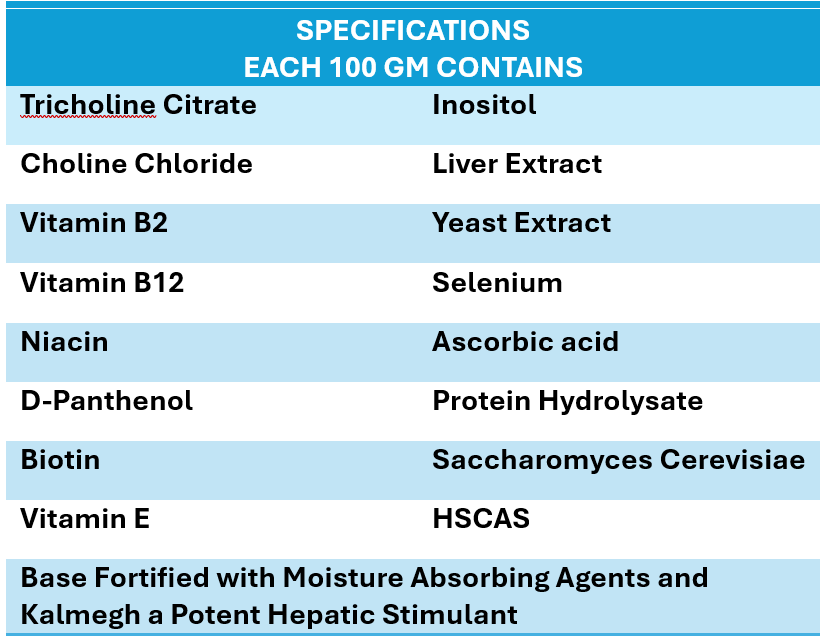 | SPECIFICATIONS EACH 100 GM CONTAINS | |
|---|---|
| Tricholine Citrate | Inositol |
| Choline Chloride | Liver Extract |
| Vitamin B2 | Yeast Extract |
| Vitamin B12 | Selenium |
| Niacin | Ascorbic acid |
| D-Panthenol | Protein Hydrolysate |
| Biotin | Saccharomyces Cerevisiae |
| Vitamin E | HSCAS |
| Base Fortified with Moisture Absorbing Agents and Kalmegh a Potent Hepatic Stimulant | |